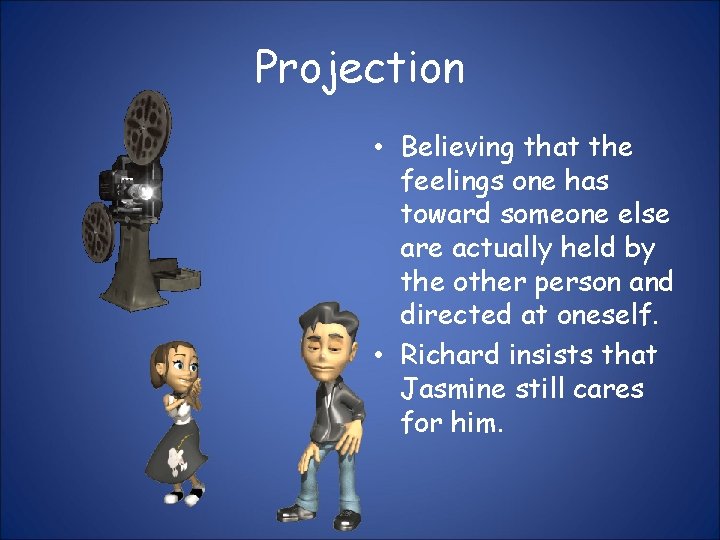 Projection

• Believing that the feelings one has toward someone else are actually held by the other person and directed at oneself.
• Richard insists that Jasmine still cares for him.